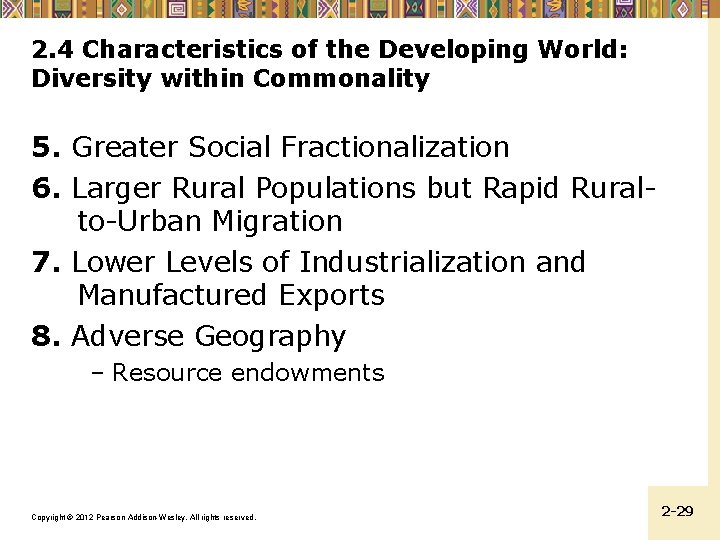 2.4 Characteristics of the Developing World: Diversity within Commonality

5. Greater Social Fractionalization

6. Larger Rural Populations but Rapid Rural-to-Urban Migration

7. Lower Levels of Industrialization and Manufactured Exports

8. Adverse Geography

– Resource endowments

Copyright © 2012 Pearson Addison-Wesley. All rights reserved.

2-29